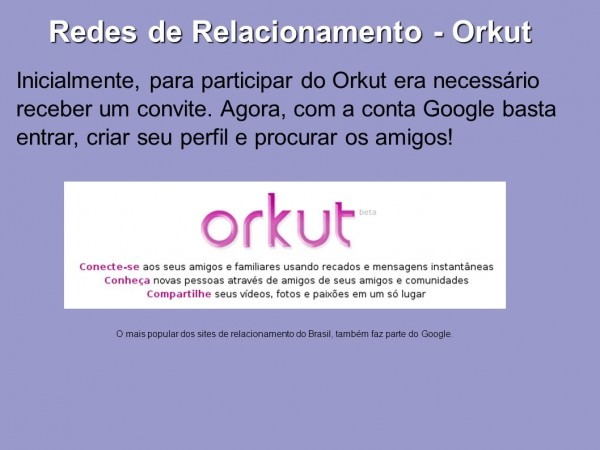 Redes de Relacionamento - Orkut

Inicialmente, para participar do Orkut era necessário receber um convite. Agora, com a conta Google basta entrar, criar seu perfil e procurar os amigos!

orkut beta

Conecte-se aos seus amigos e familiares usando recados e mensagens instantâneas
Conheça novas pessoas através de amigos de seus amigos e comunidades
Compartilhe seus vídeos, fotos e paixões em um só lugar

O mais popular dos sites de relacionamento do Brasil, também faz parte do Google.